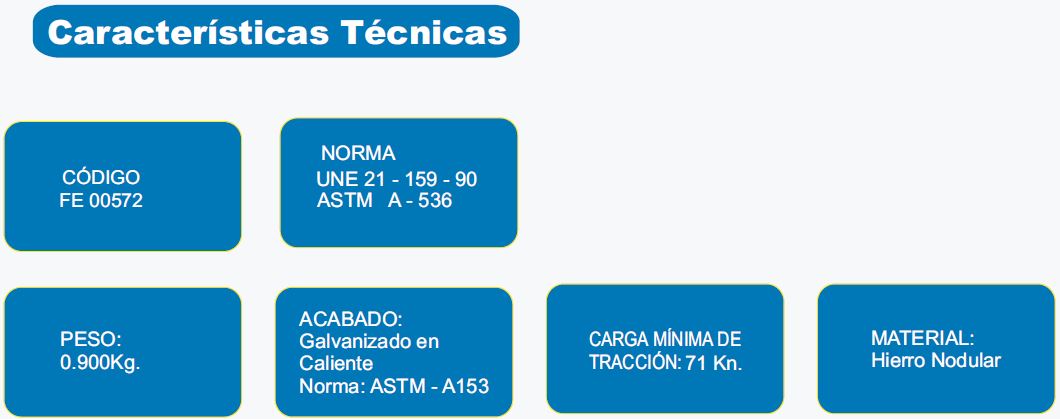 Características Técnicas

CÓDIGO
FE 00572

NORMA
UNE 21 - 159 - 90
ASTM A - 536

PESO:
0.900Kg.

ACABADO:
Galvanizado en Caliente
Norma: ASTM - A153

CARGA MÍNIMA DE TRACCIÓN: 71 Kn.

MATERIAL:
Hierro Nodular